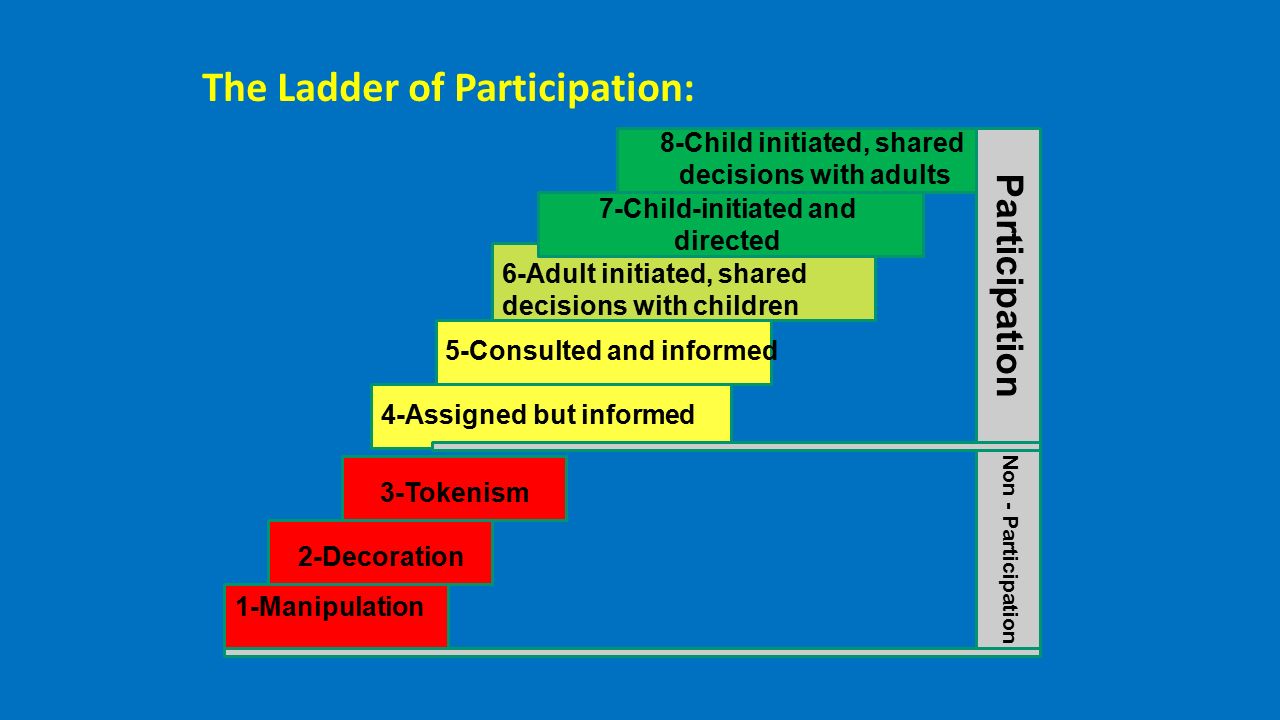 The Ladder of Participation:

8-Child initiated, shared decisions with adults

7-Child-initiated and directed

6-Adult initiated, shared decisions with children

5-Consulted and informed

4-Assigned but informed

3-Tokenism

2-Decoration

1-Manipulation

Participation

Non - Participation